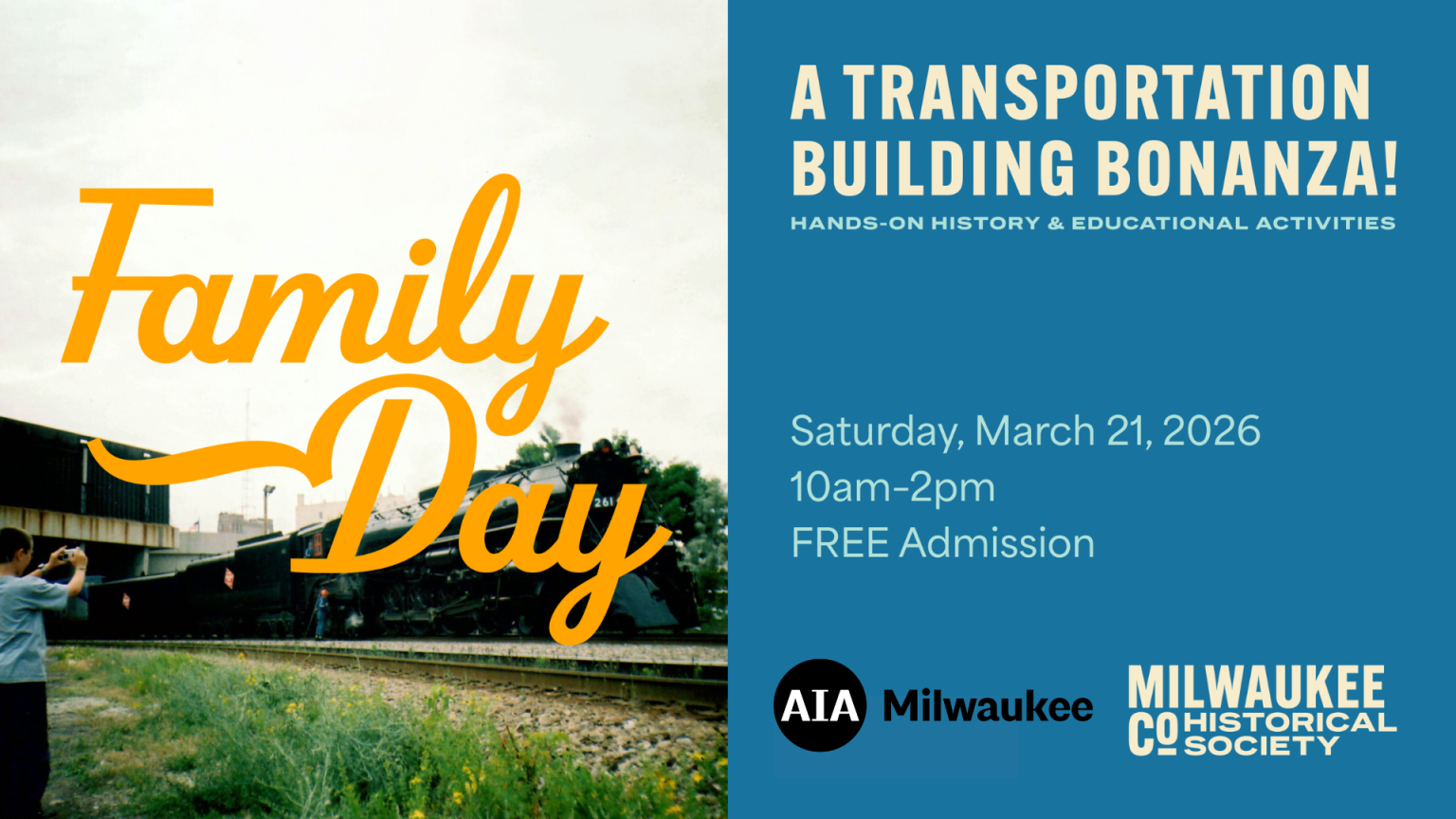 Family Day

A TRANSPORTATION BUILDING BONANZA!

HANDS-ON HISTORY & EDUCATIONAL ACTIVITIES

Saturday, March 21, 2026
10am-2pm
FREE Admission

AIA Milwaukee

MILWAUKEE
CO HISTORICAL SOCIETY